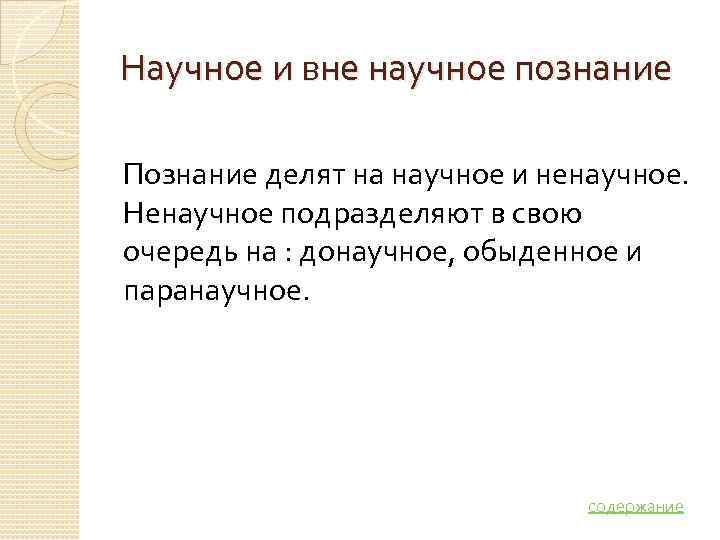 Научное и вне научное познание

Познание делят на научное и ненаучное. Ненаучное подразделяют в свою очередь на : донаучное, обыденное и паранаучное.

содержание